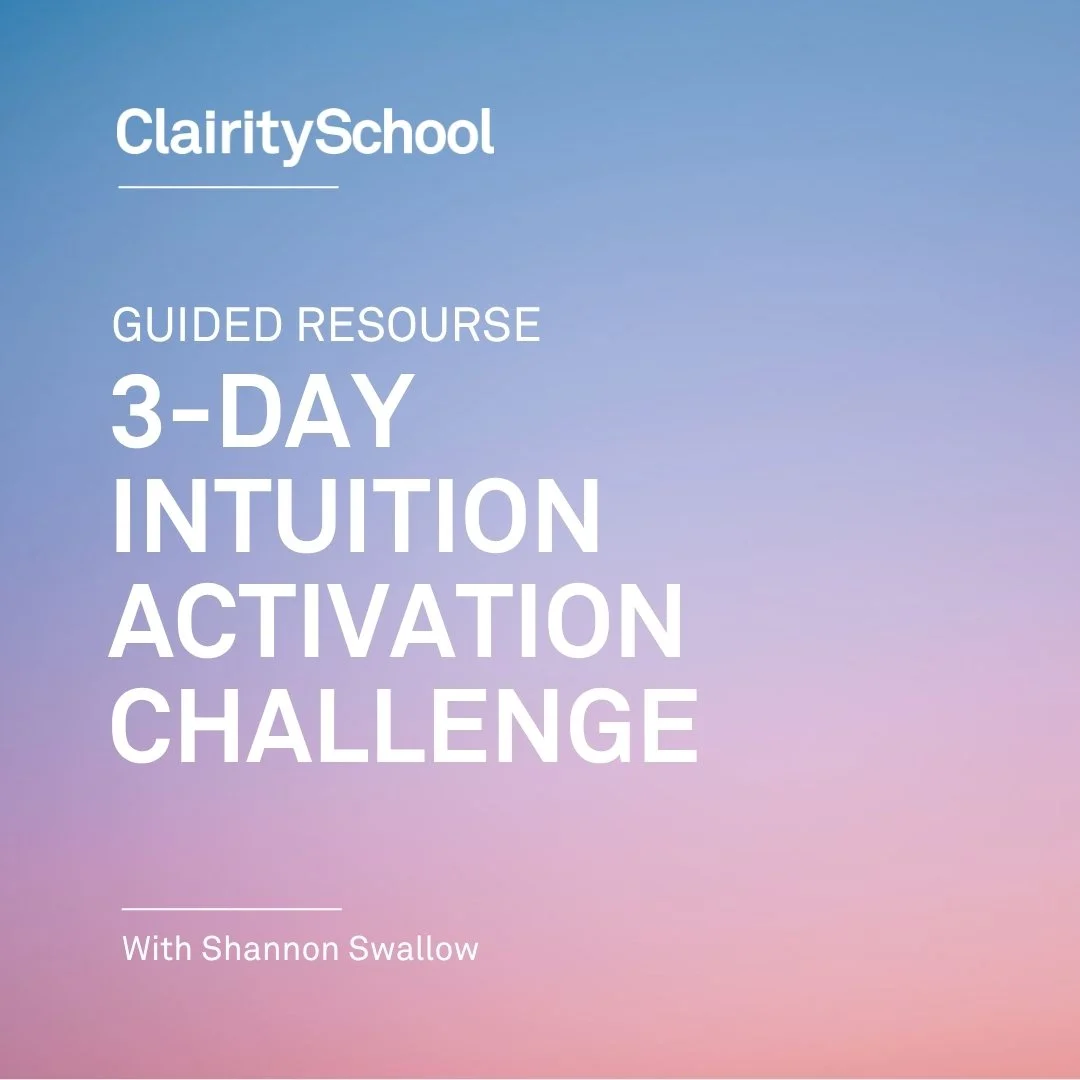 ClairitySchool

GUIDED RESOURSE
3-DAY INTUITION ACTIVATION CHALLENGE

With Shannon Swallow